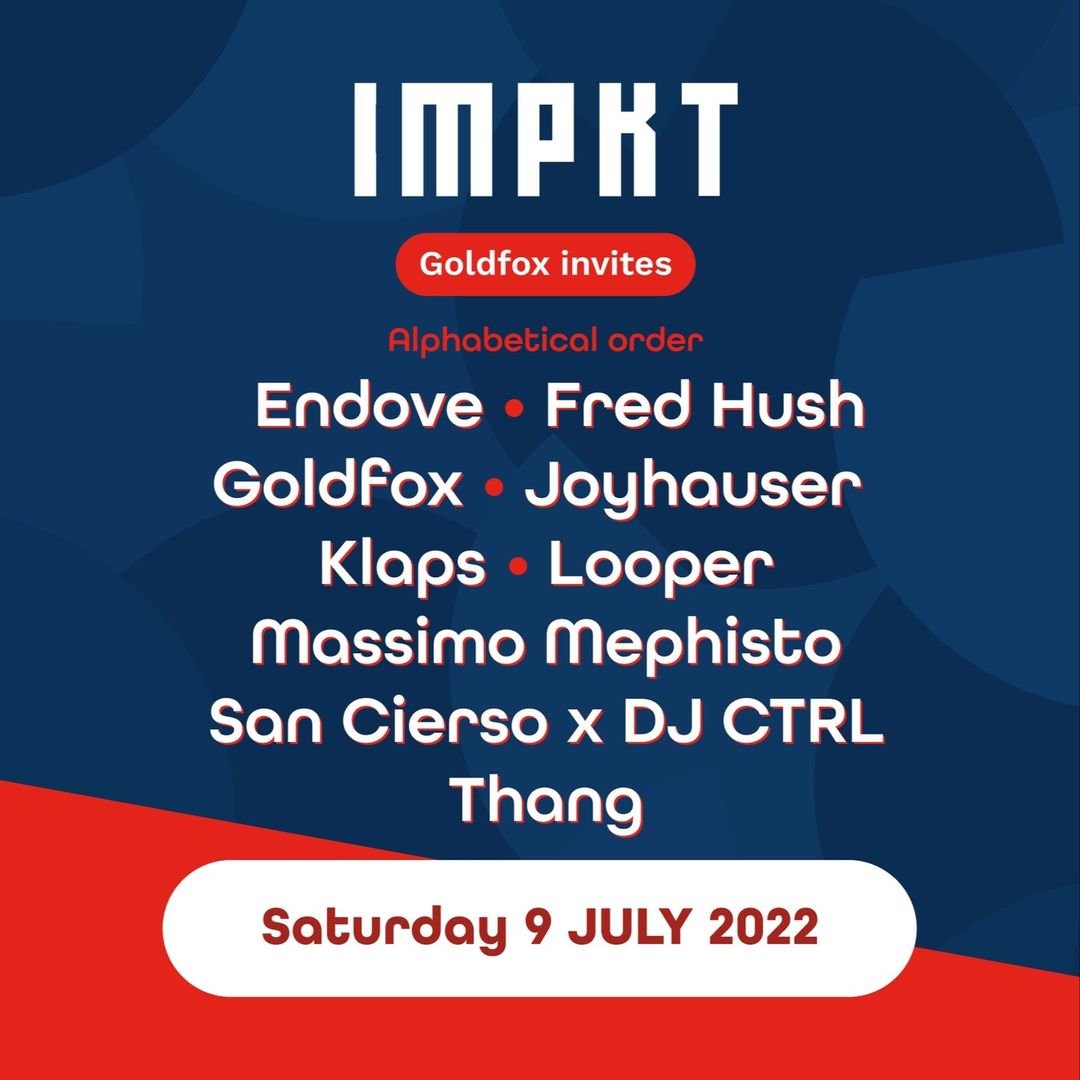 IMPKT

Goldfox invites

Alphabetical order

Endove • Fred Hush
Goldfox • Joyhauser
Klaps • Looper
Massimo Mephisto
San Cierso x DJ CTRL
Thang

Saturday 9 JULY 2022